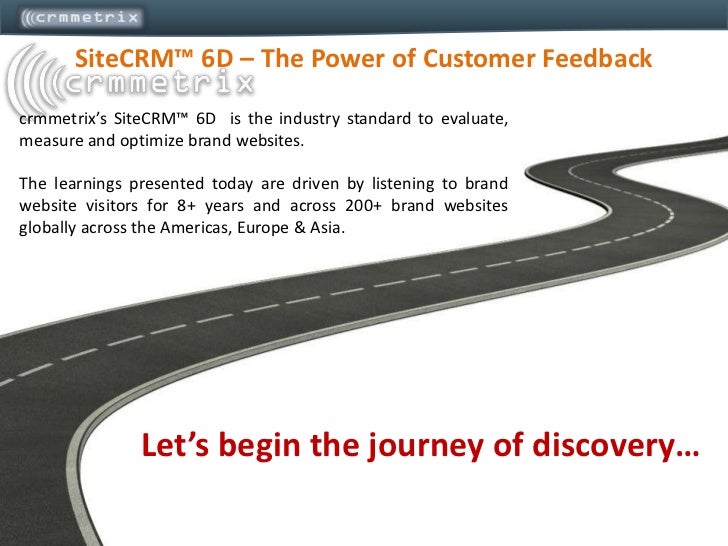 crmmetrix

SiteCRM™ 6D – The Power of Customer Feedback

crmmetrix

crmmetrix's SiteCRM™ 6D is the industry standard to evaluate, measure and optimize brand websites.

The learnings presented today are driven by listening to brand website visitors for 8+ years and across 200+ brand websites globally across the Americas, Europe & Asia.

Let's begin the journey of discovery…